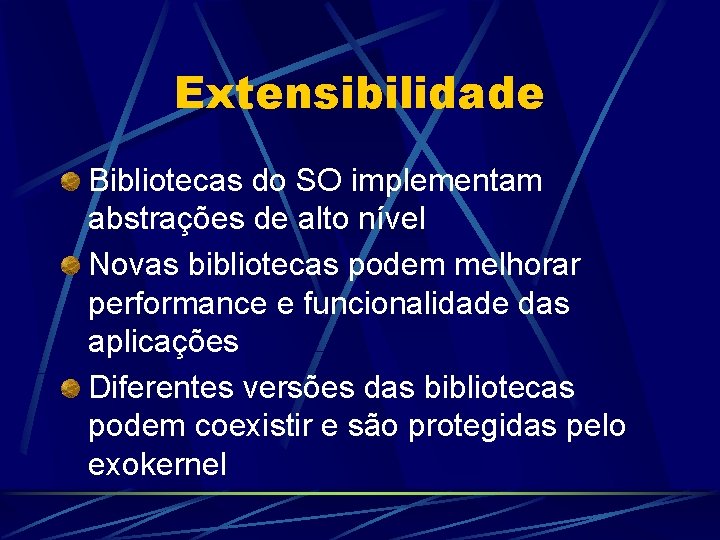 Extensibilidade

Bibliotecas do SO implementam abstrações de alto nível

Novas bibliotecas podem melhorar performance e funcionalidade das aplicações

Diferentes versões das bibliotecas podem coexistir e são protegidas pelo exokernel